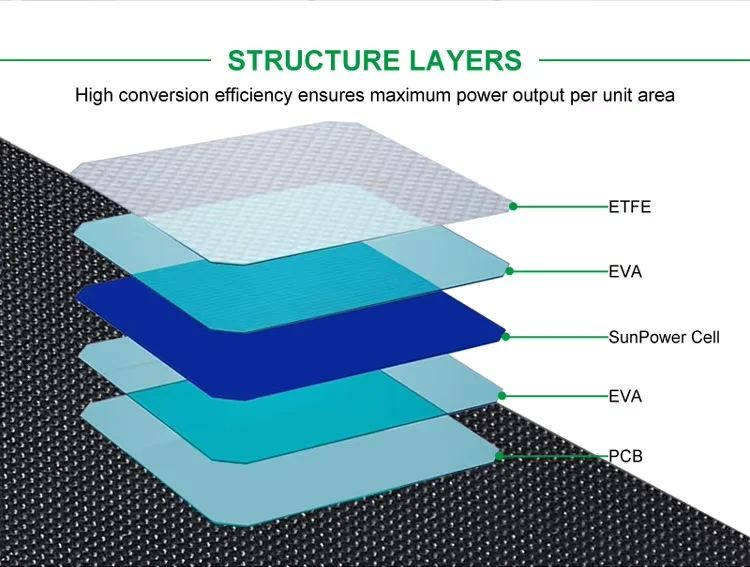 STRUCTURE LAYERS

High conversion efficiency ensures maximum power output per unit area

ETFE

EVA

SunPower Cell

EVA

PCB